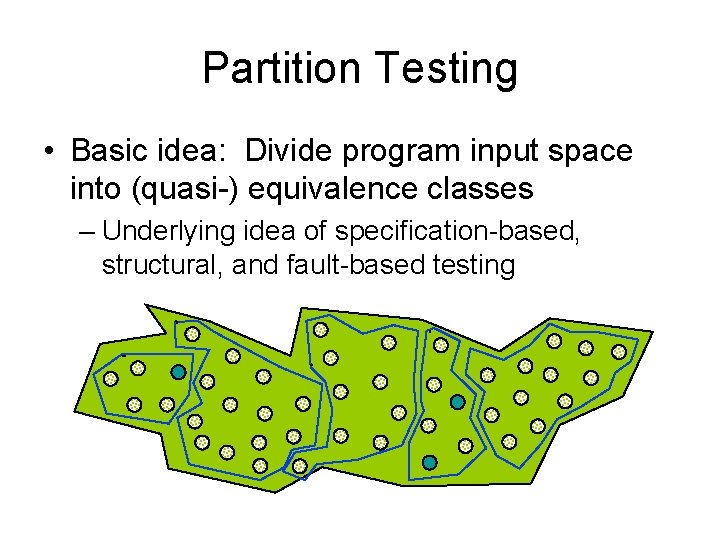 Partition Testing

• Basic idea: Divide program input space into (quasi-) equivalence classes

– Underlying idea of specification-based, structural, and fault-based testing